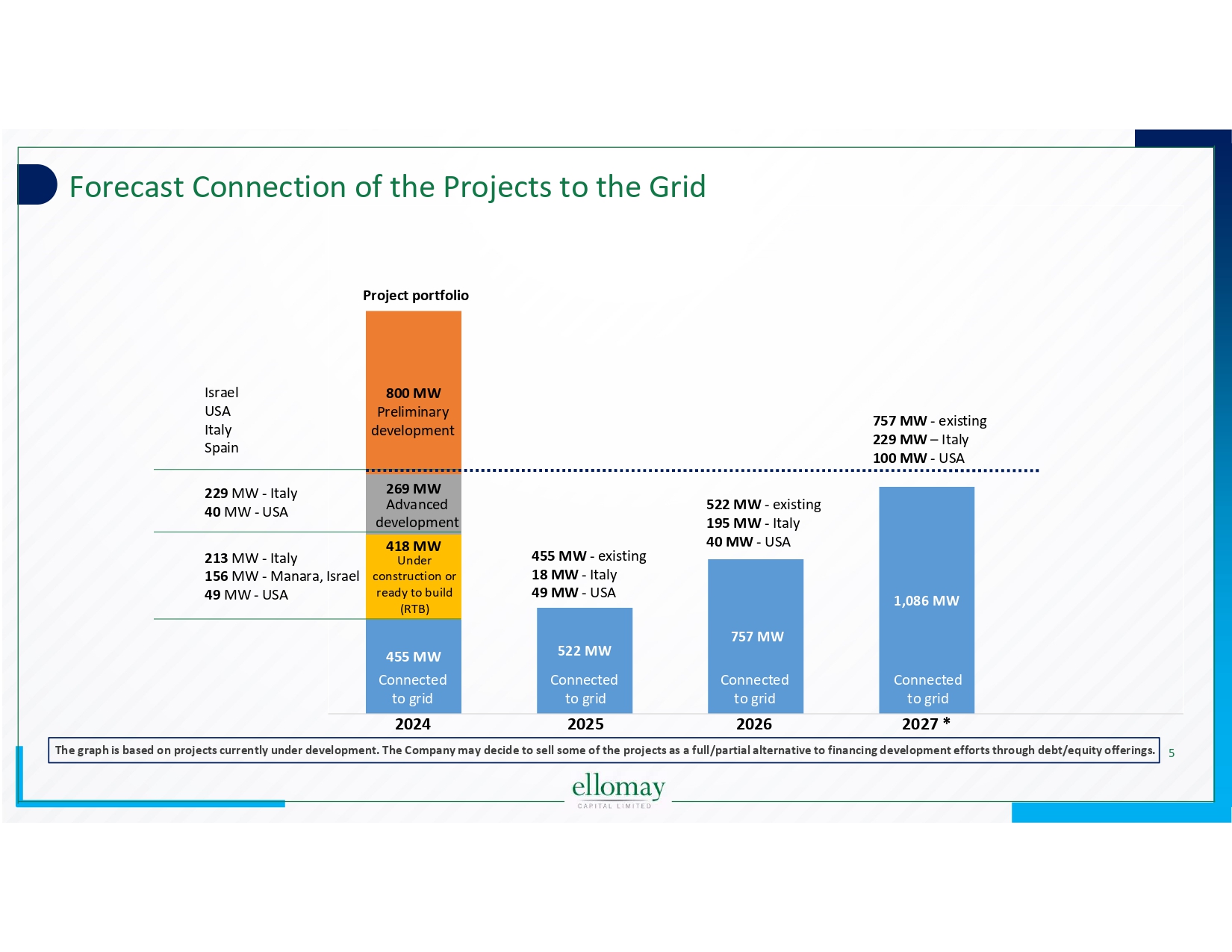 Forecast Connection of the Projects to the Grid

Project portfolio

Israel
USA
Italy
Spain

800 MW
Preliminary development

229 MW - Italy
40 MW - USA

269 MW
Advanced development

213 MW - Italy
156 MW - Manara, Israel
49 MW - USA

418 MW
Under construction or ready to build (RTB)

455 MW
Connected to grid

2024

455 MW - existing
18 MW - Italy
49 MW - USA

522 MW
Connected to grid

2025

522 MW - existing
195 MW - Italy
40 MW - USA

757 MW
Connected to grid

2026

757 MW - existing
229 MW – Italy
100 MW - USA

1,086 MW
Connected to grid

2027 *

The graph is based on projects currently under development. The Company may decide to sell some of the projects as a full/partial alternative to financing development efforts through debt/equity offerings.

5

ellomay
CAPITAL LIMITED